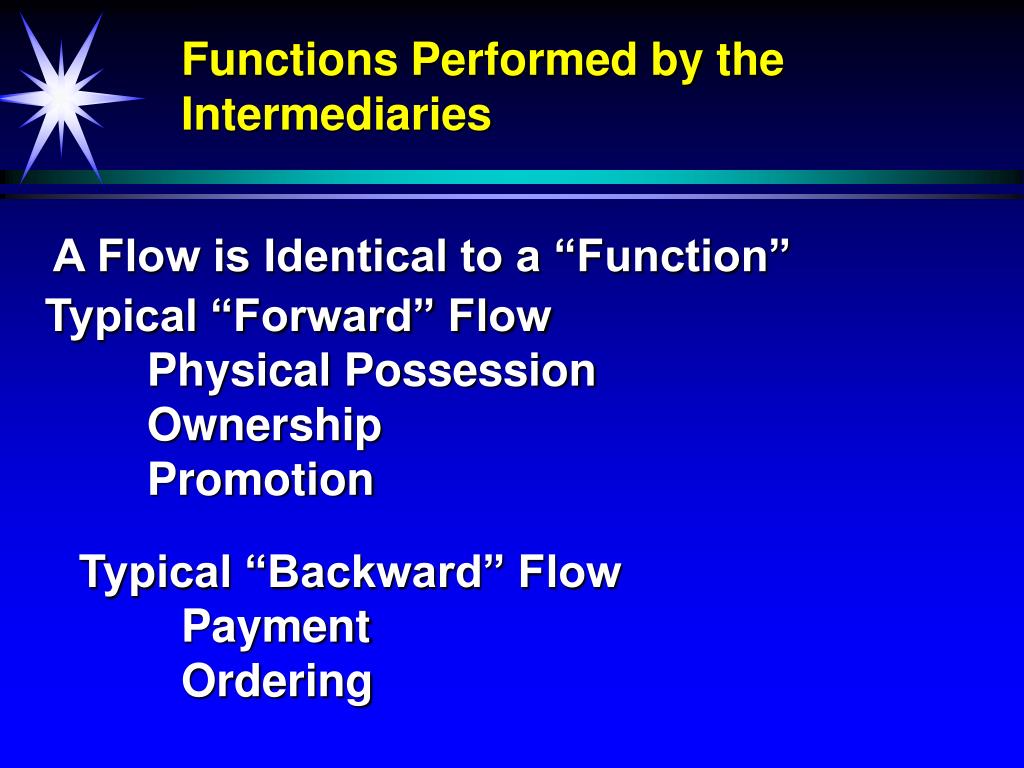 Functions Performed by the Intermediaries

A Flow is Identical to a “Function”

Typical “Forward” Flow
Physical Possession
Ownership
Promotion

Typical “Backward” Flow
Payment
Ordering